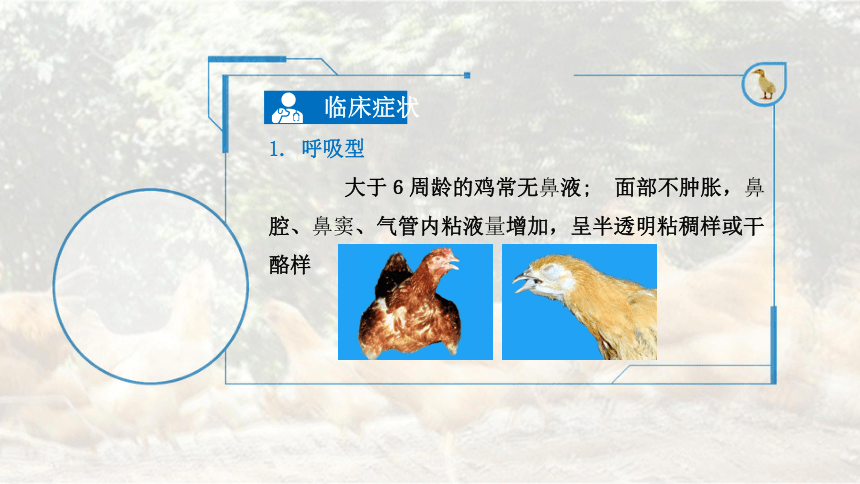 临床症状

1. 呼吸型

大于 6 周龄的鸡常无鼻液； 面部不肿胀，鼻腔、鼻窦、气管内粘液量增加，呈半透明粘稠样或干酪样